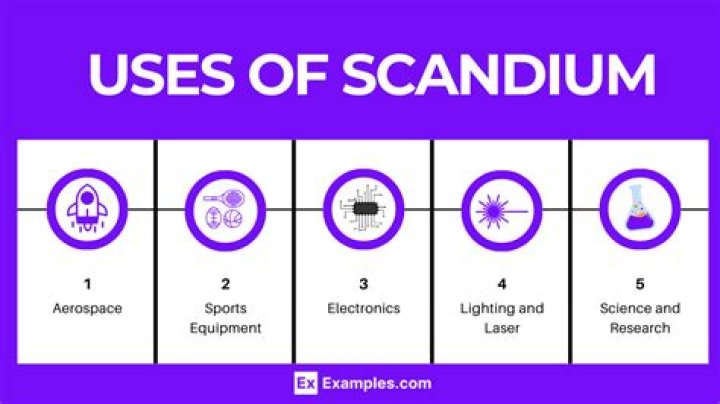 USES OF SCANDIUM

1
Aerospace

2
Sports Equipment

3
Electronics

4
Lighting and Laser

5
Science and Research

Ex Examples.com